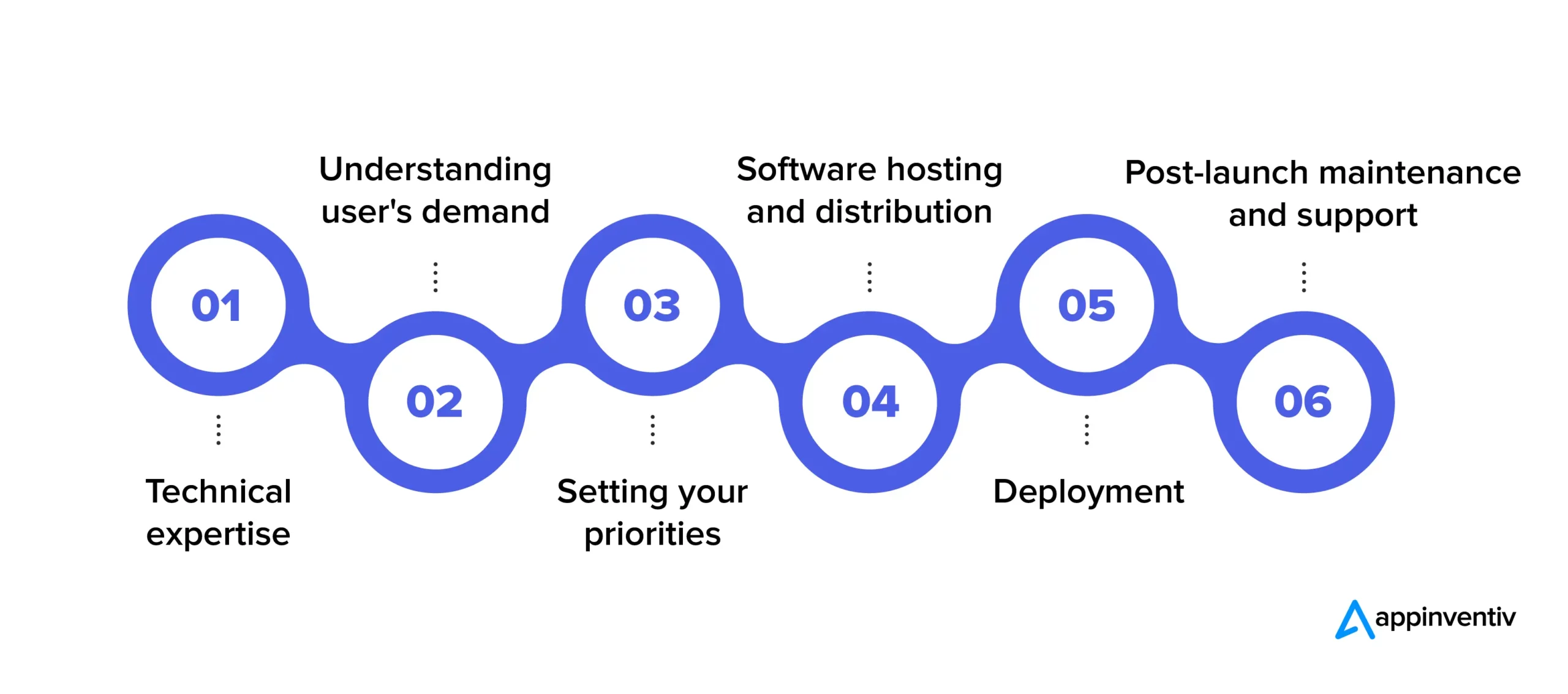 01
Technical expertise

02
Understanding user's demand

03
Setting your priorities

04
Software hosting and distribution

05
Deployment

06
Post-launch maintenance and support

appinventiv